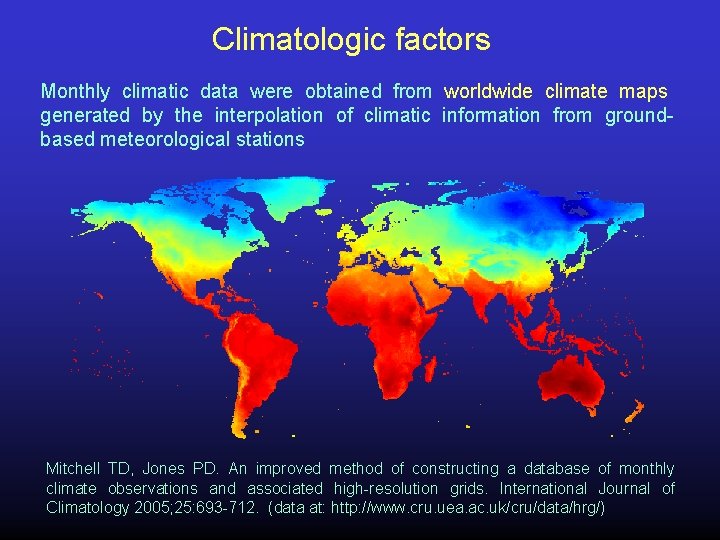 Climatologic factors

Monthly climatic data were obtained from worldwide climate maps generated by the interpolation of climatic information from ground-based meteorological stations

Mitchell TD, Jones PD. An improved method of constructing a database of monthly climate observations and associated high-resolution grids. International Journal of Climatology 2005;25:693-712. (data at: http://www.cru.uea.ac.uk/cru/data/hrg/)